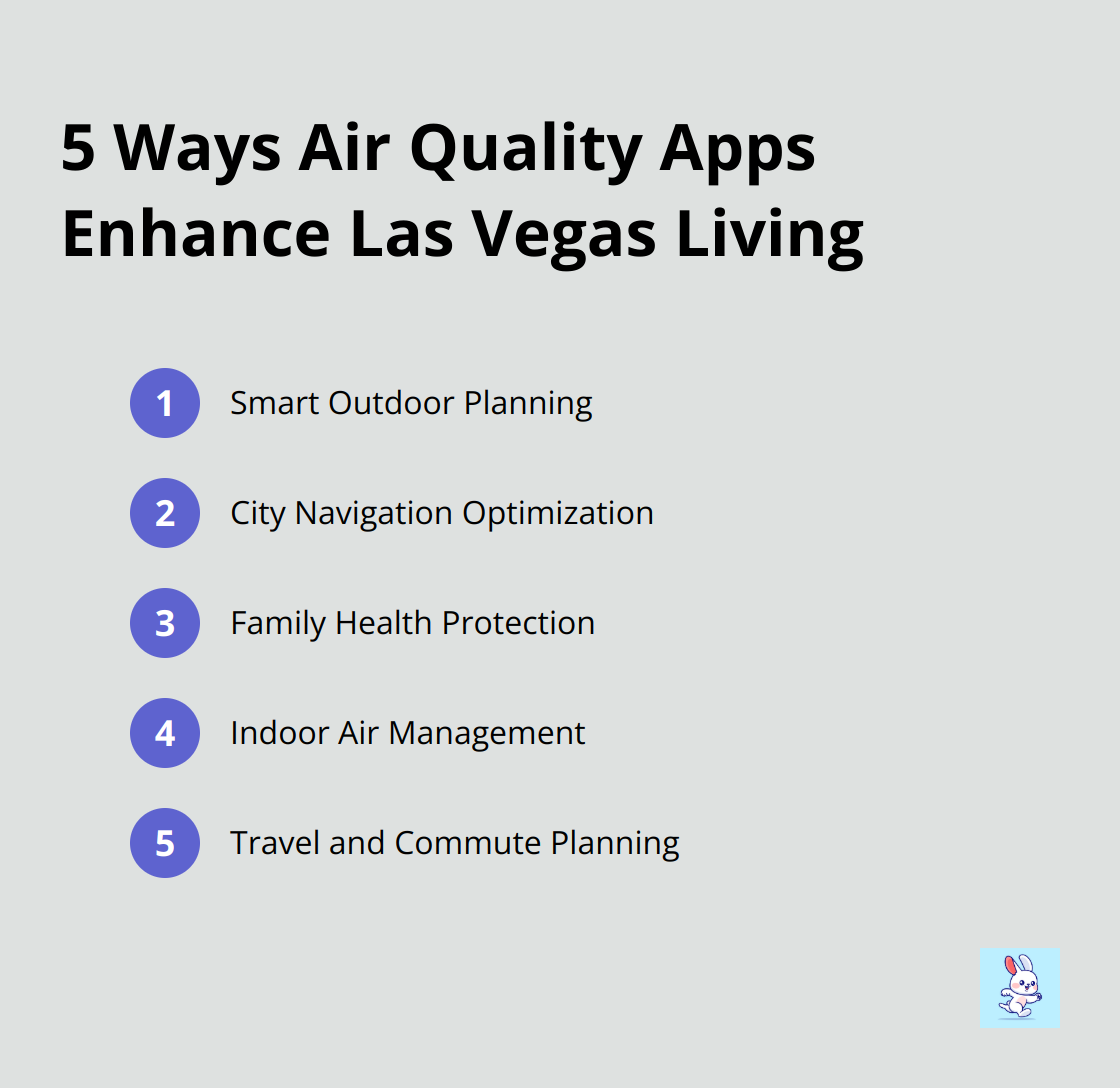 5 Ways Air Quality Apps Enhance Las Vegas Living

1 Smart Outdoor Planning

2 City Navigation Optimization

3 Family Health Protection

4 Indoor Air Management

5 Travel and Commute Planning